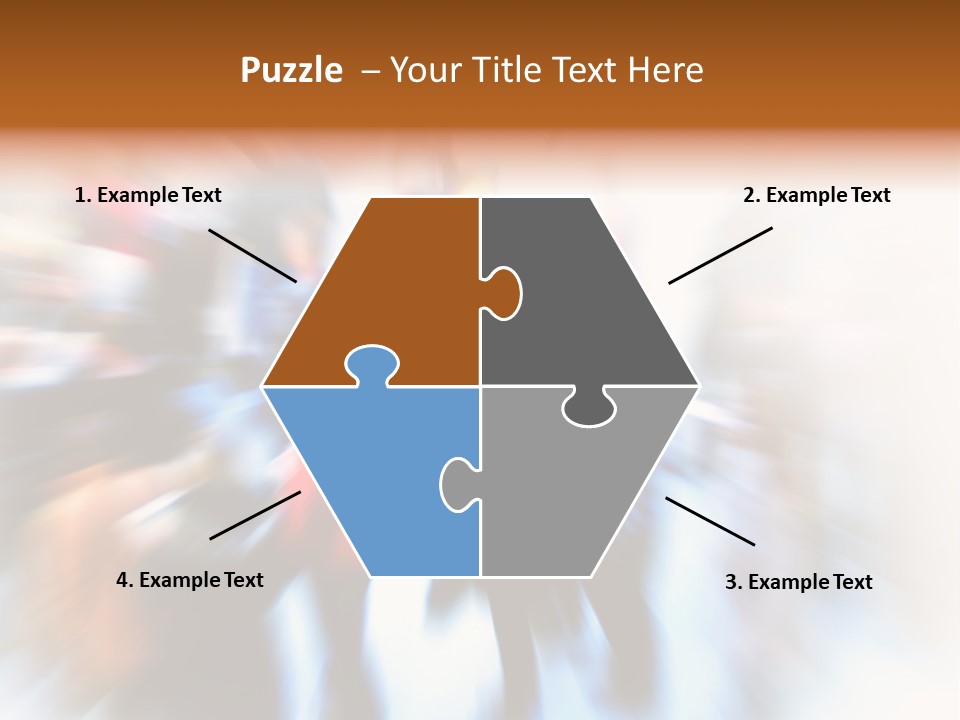 Puzzle – Your Title Text Here

1. Example Text

2. Example Text

4. Example Text

3. Example Text